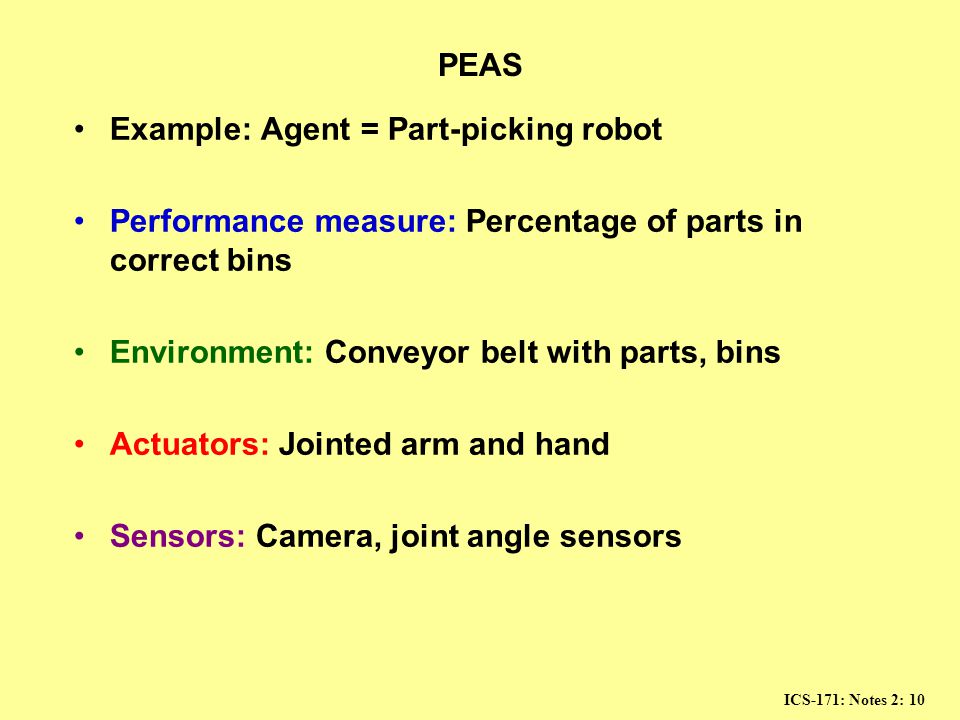 PEAS

• Example: Agent = Part-picking robot

• Performance measure: Percentage of parts in correct bins

• Environment: Conveyor belt with parts, bins

• Actuators: Jointed arm and hand

• Sensors: Camera, joint angle sensors

ICS-171: Notes 2: 10